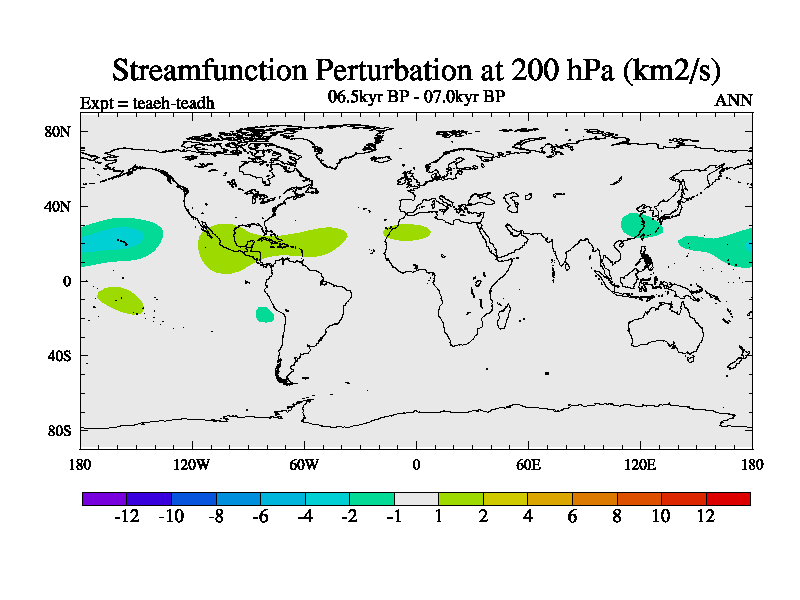 Streamfunction Perturbation at 200 hPa (km2/s)

Expt = teaeh-teadh

06.5kyr BP - 07.0kyr BP

ANN

80N
40N
0
40S
80S

180
120W
60W
0
60E
120E
180

-12 -10 -8 -6 -4 -2 -1 1 2 4 6 8 10 12